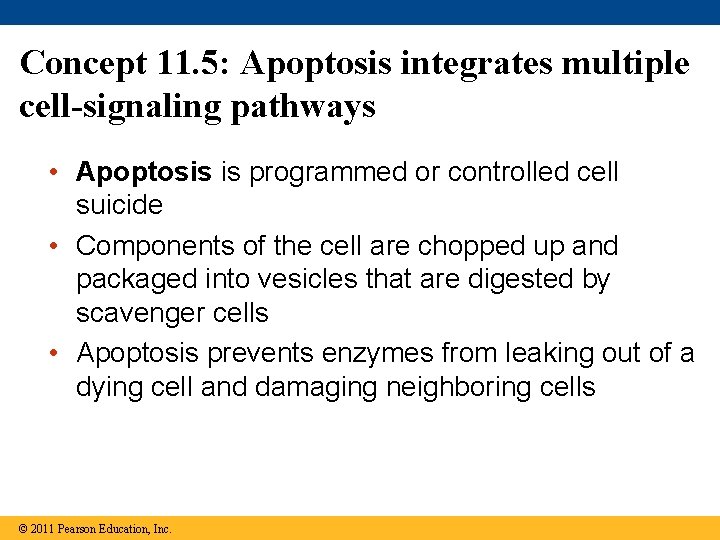 Concept 11.5: Apoptosis integrates multiple cell-signaling pathways

• Apoptosis is programmed or controlled cell suicide
• Components of the cell are chopped up and packaged into vesicles that are digested by scavenger cells
• Apoptosis prevents enzymes from leaking out of a dying cell and damaging neighboring cells

© 2011 Pearson Education, Inc.